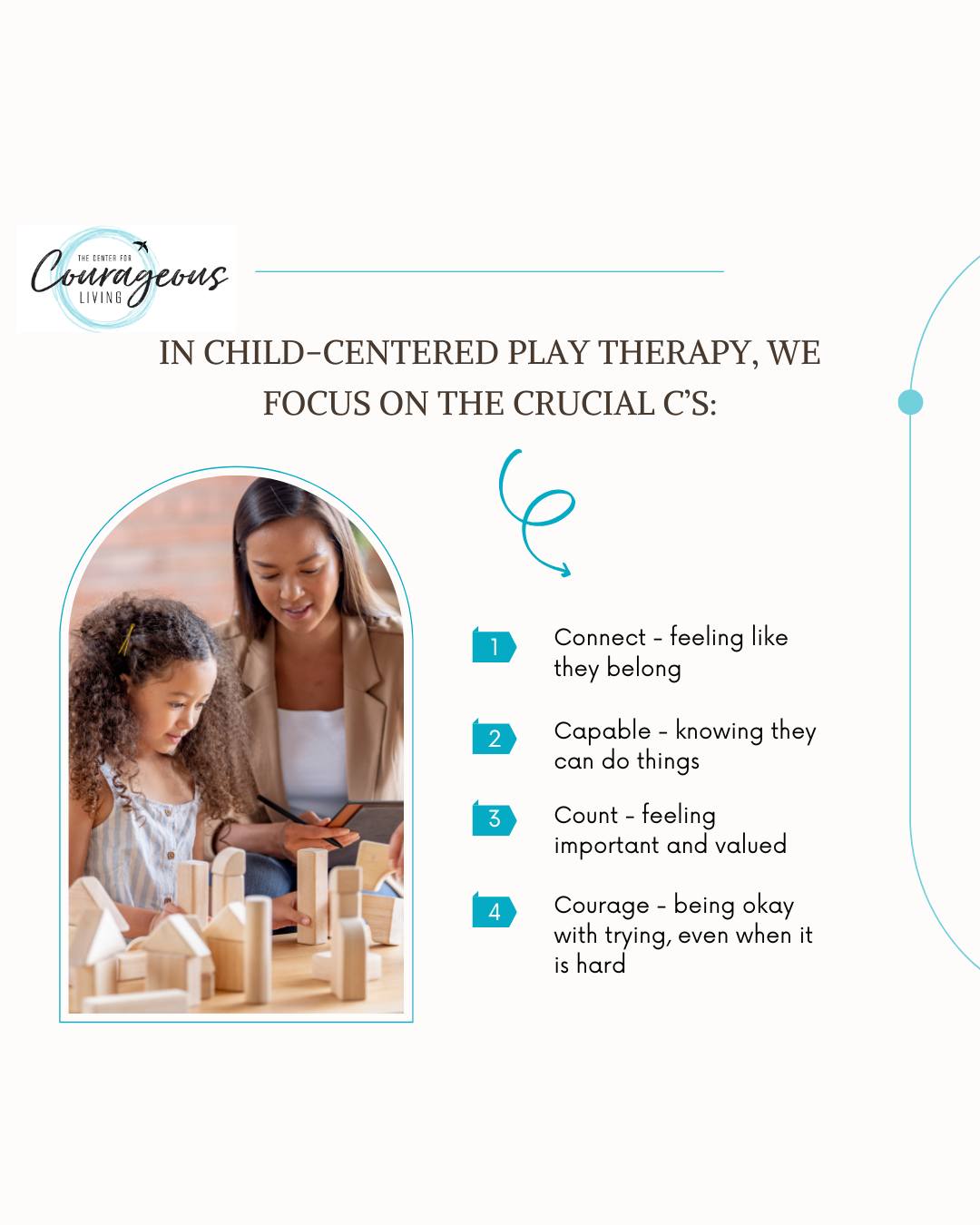 THE CENTER FOR
Courageous
LIVING

IN CHILD-CENTERED PLAY THERAPY, WE FOCUS ON THE CRUCIAL C'S:

1 Connect - feeling like they belong

2 Capable - knowing they can do things

3 Count - feeling important and valued

4 Courage - being okay with trying, even when it is hard